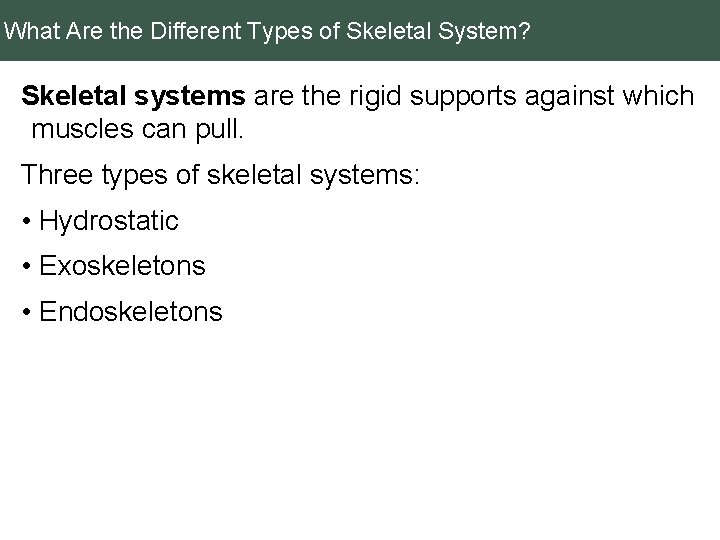 What Are the Different Types of Skeletal System?

Skeletal systems are the rigid supports against which muscles can pull.

Three types of skeletal systems:

• Hydrostatic

• Exoskeletons

• Endoskeletons